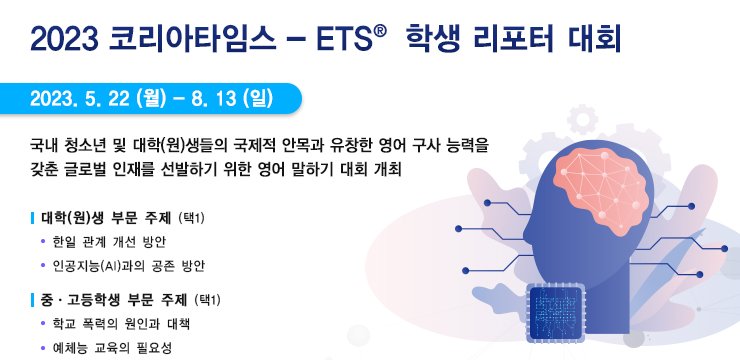 2023 코리아타임스 – ETS® 학생 리포터 대회

2023. 5. 22 (월) – 8. 13 (일)

국내 청소년 및 대학(원)생들의 국제적 안목과 유창한 영어 구사 능력을 갖춘 글로벌 인재를 선발하기 위한 영어 말하기 대회 개최

대학(원)생 부문 주제 (택1)
• 한일 관계 개선 방안
• 인공지능(AI)과의 공존 방안

중 · 고등학생 부문 주제 (택1)
• 학교 폭력의 원인과 대책
• 예체능 교육의 필요성